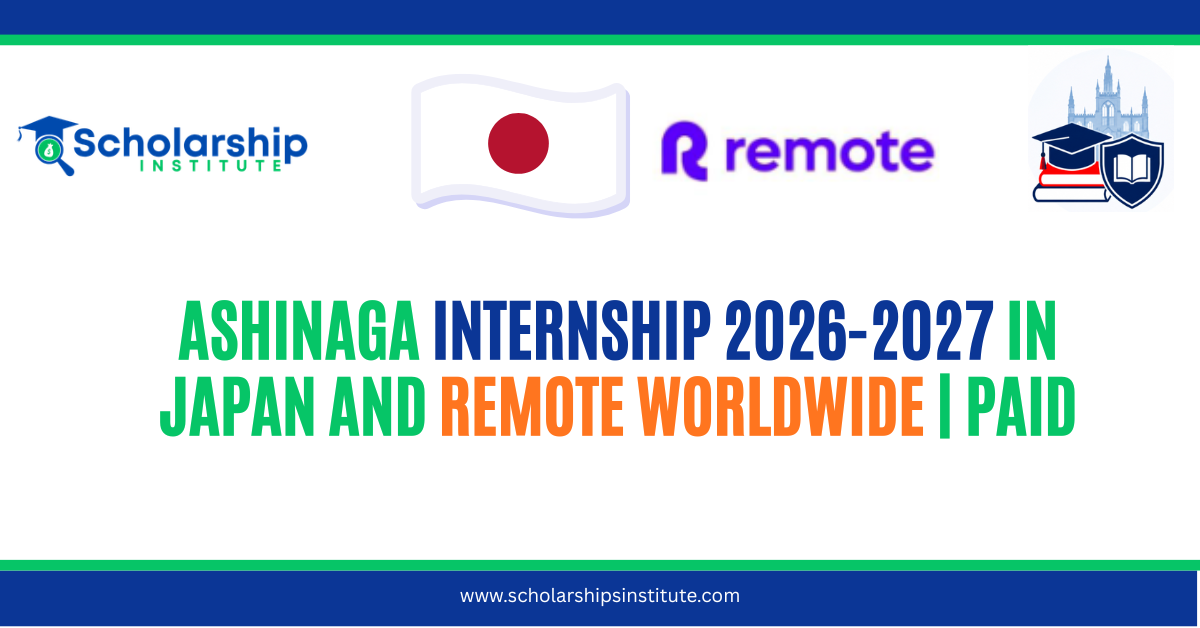 Scholarship INSTITUTE

remote

ASHINAGA INTERNSHIP 2026-2027 IN JAPAN AND REMOTE WORLDWIDE | PAID

www.scholarshipsinstitute.com